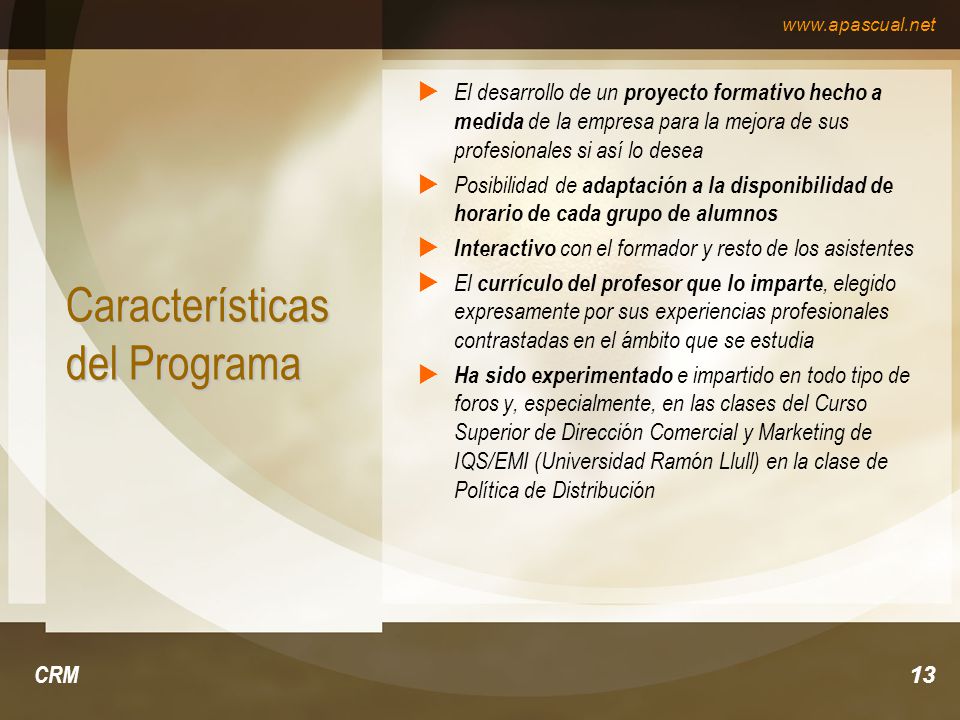 www.apascual.net

Características del Programa

El desarrollo de un proyecto formativo hecho a medida de la empresa para la mejora de sus profesionales si así lo desea

Posibilidad de adaptación a la disponibilidad de horario de cada grupo de alumnos

Interactivo con el formador y resto de los asistentes

El currículo del profesor que lo imparte, elegido expresamente por sus experiencias profesionales contrastadas en el ámbito que se estudia

Ha sido experimentado e impartido en todo tipo de foros y, especialmente, en las clases del Curso Superior de Dirección Comercial y Marketing de IQS/EMI (Universidad Ramón Llull) en la clase de Política de Distribución

CRM

13